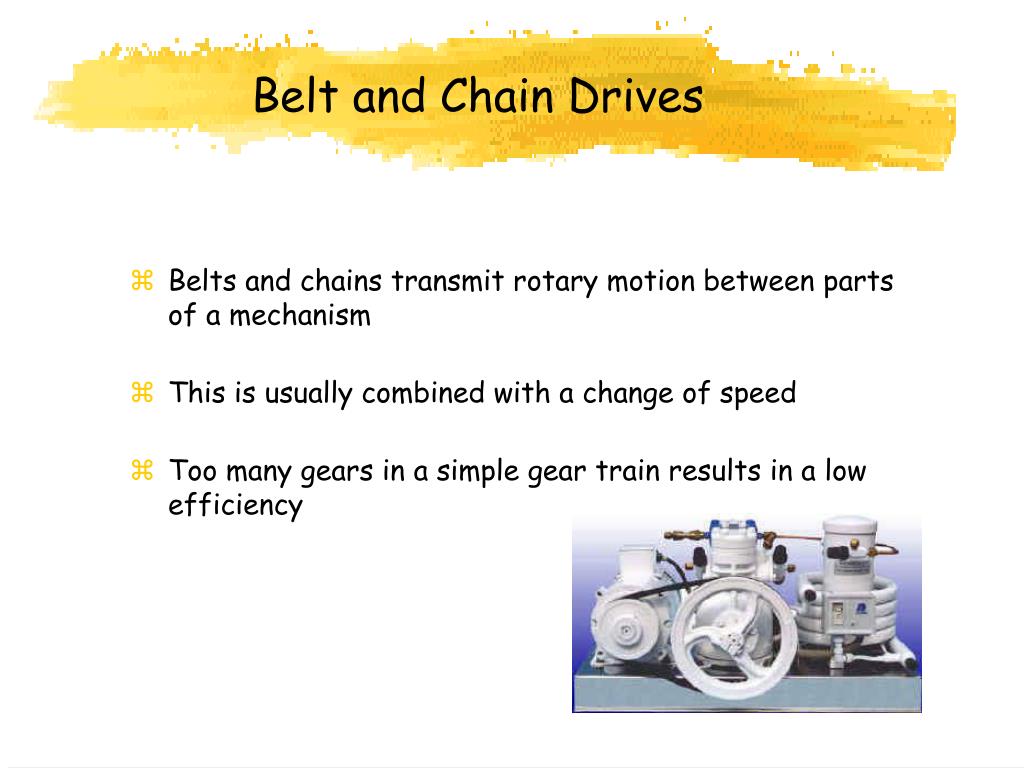 Belt and Chain Drives

⌘ Belts and chains transmit rotary motion between parts of a mechanism

⌘ This is usually combined with a change of speed

⌘ Too many gears in a simple gear train results in a low efficiency